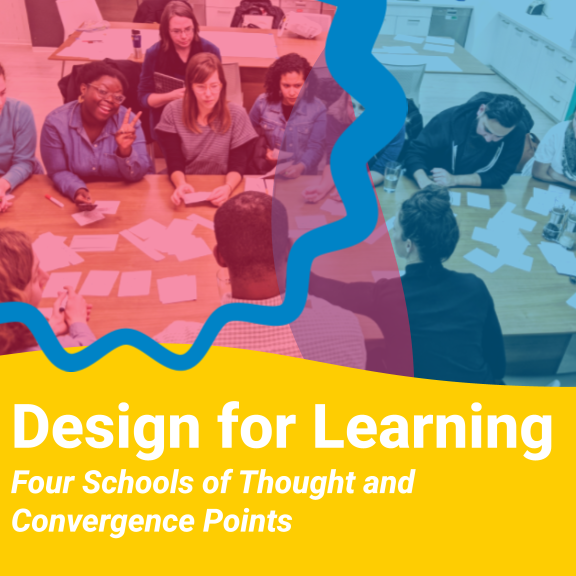 Design for Learning

Four Schools of Thought and Convergence Points